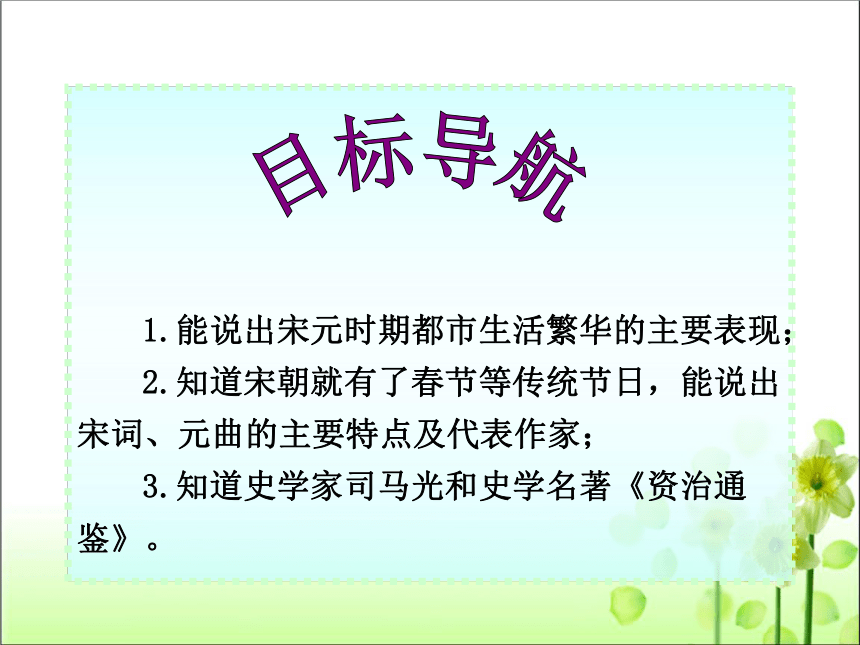 目标导航

1.能说出宋元时期都市生活繁华的主要表现；

2.知道宋朝就有了春节等传统节日，能说出宋词、元曲的主要特点及代表作家；

3.知道史学家司马光和史学名著《资治通鉴》。